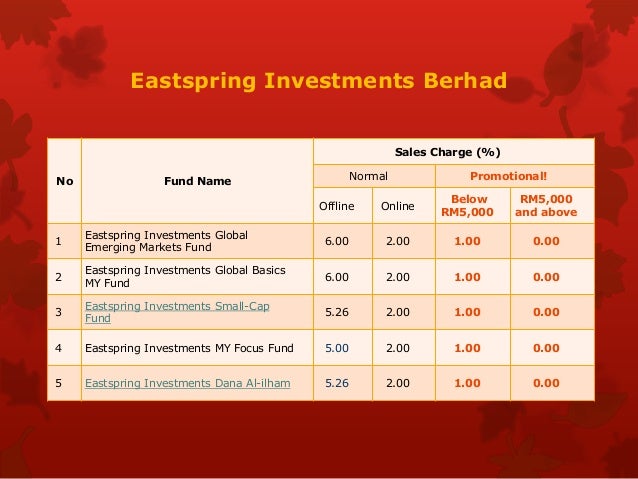 Eastspring Investments Berhad

| No | Fund Name | Sales Charge (%) | | | |
|---|---|---|---|---|---|
| | | Normal | | Promotional! | |
| | | Offline | Online | Below RM5,000 | RM5,000 and above |
| 1 | Eastspring Investments Global Emerging Markets Fund | 6.00 | 2.00 | 1.00 | 0.00 |
| 2 | Eastspring Investments Global Basics MY Fund | 6.00 | 2.00 | 1.00 | 0.00 |
| 3 | Eastspring Investments Small-Cap Fund | 5.26 | 2.00 | 1.00 | 0.00 |
| 4 | Eastspring Investments MY Focus Fund | 5.00 | 2.00 | 1.00 | 0.00 |
| 5 | Eastspring Investments Dana Al-ilham | 5.26 | 2.00 | 1.00 | 0.00 |